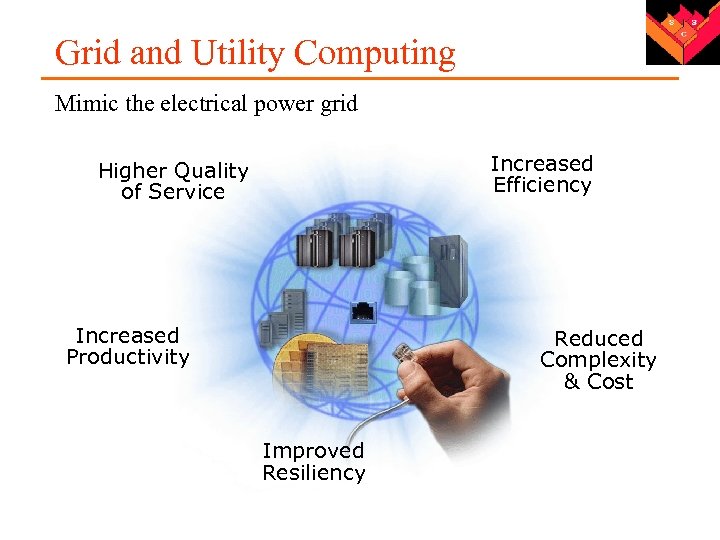 Grid and Utility Computing

Mimic the electrical power grid

Higher Quality of Service

Increased Efficiency

Increased Productivity

Reduced Complexity & Cost

Improved Resiliency